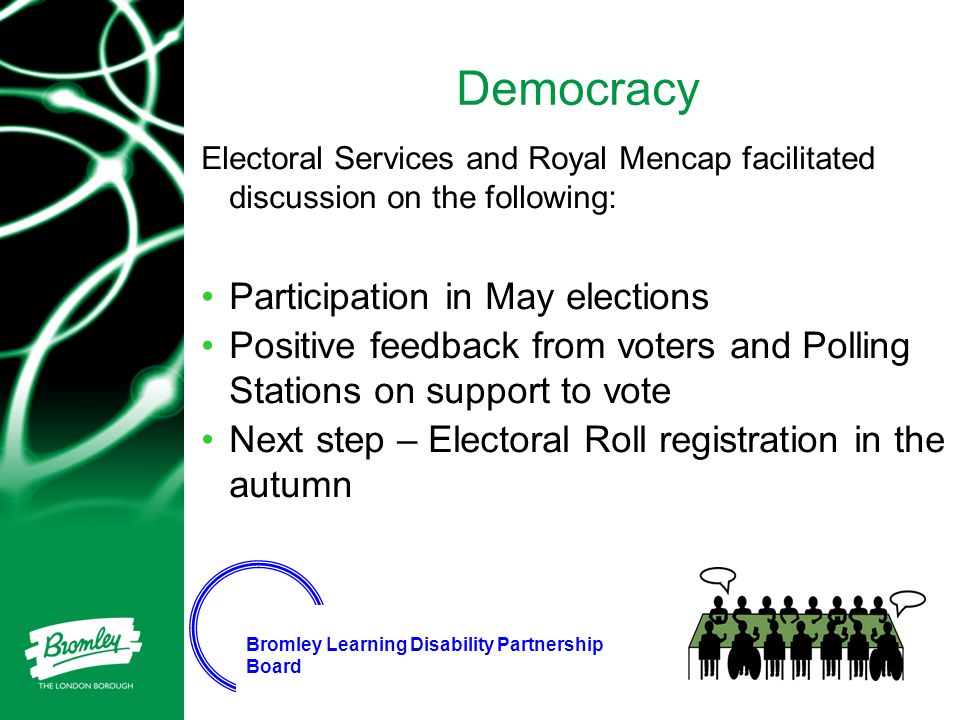 Democracy

Electoral Services and Royal Mencap facilitated discussion on the following:

• Participation in May elections
• Positive feedback from voters and Polling Stations on support to vote
• Next step – Electoral Roll registration in the autumn

Bromley
THE LONDON BOROUGH

Bromley Learning Disability Partnership Board